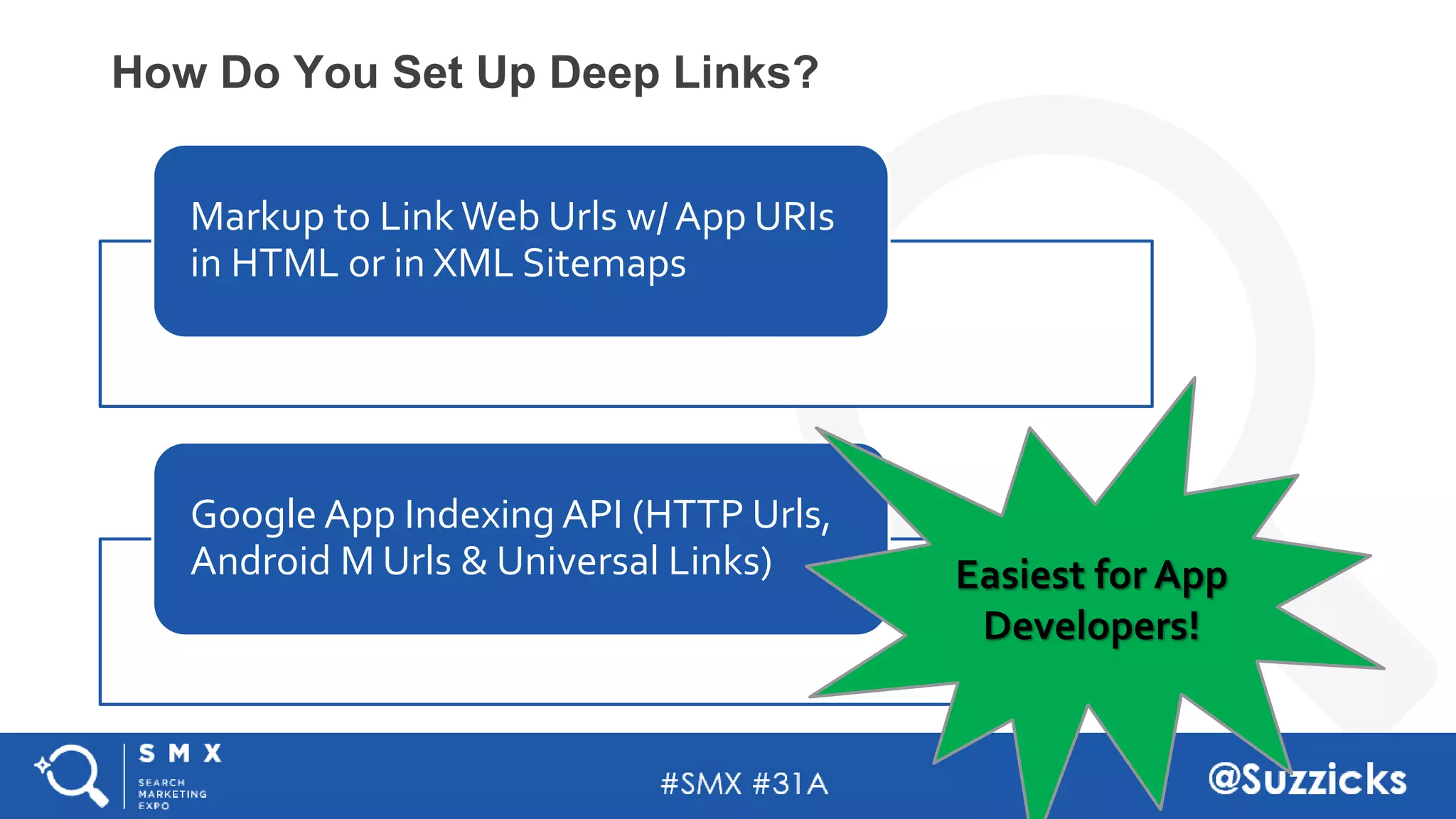 How Do You Set Up Deep Links?

Markup to Link Web Urls w/ App URIs in HTML or in XML Sitemaps

Google App Indexing API (HTTP Urls, Android M Urls & Universal Links)

Easiest for App Developers!

SMX
SEARCH MARKETING EXPO

#SMX #31A

@Suzzicks